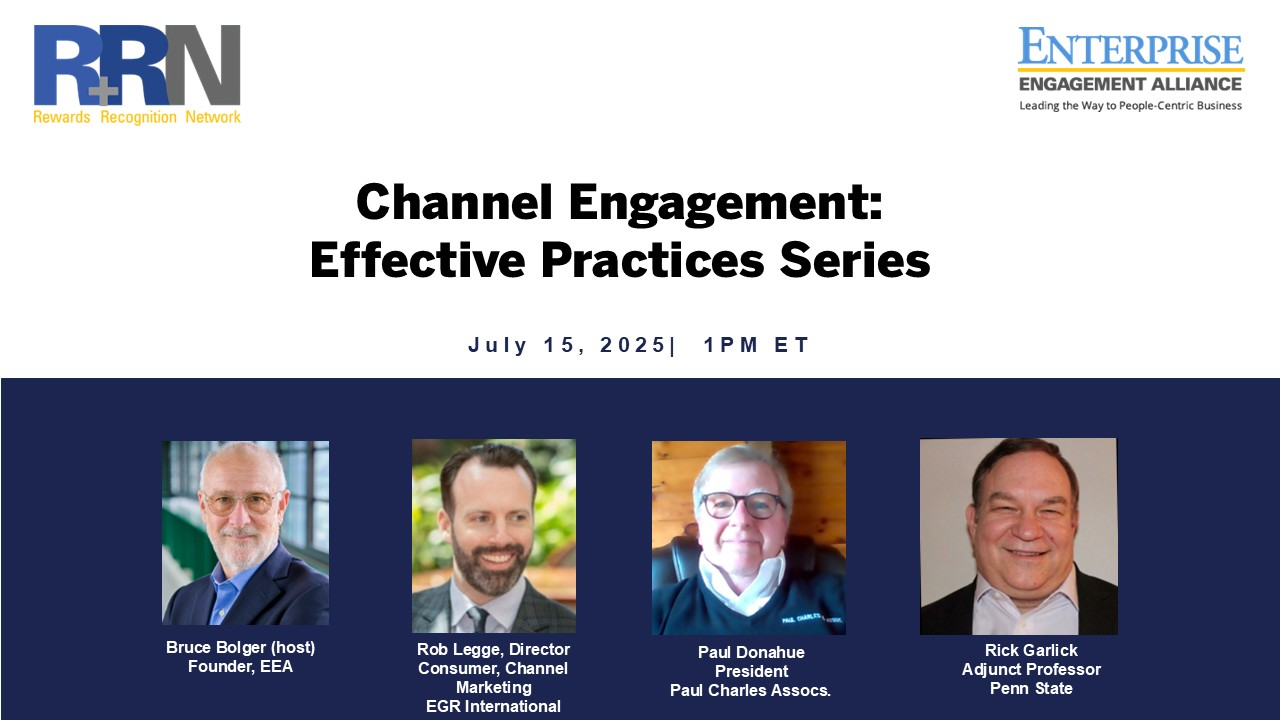 R+RN
Rewards Recognition Network

ENTERPRISE
ENGAGEMENT ALLIANCE
Leading the Way to People-Centric Business

Channel Engagement:
Effective Practices Series

July 15, 2025| 1PM ET

Bruce Bolger (host)
Founder, EEA

Rob Legge, Director
Consumer, Channel
Marketing
EGR International

Paul Donahue
President
Paul Charles Assocs.

Rick Garlick
Adjunct Professor
Penn State